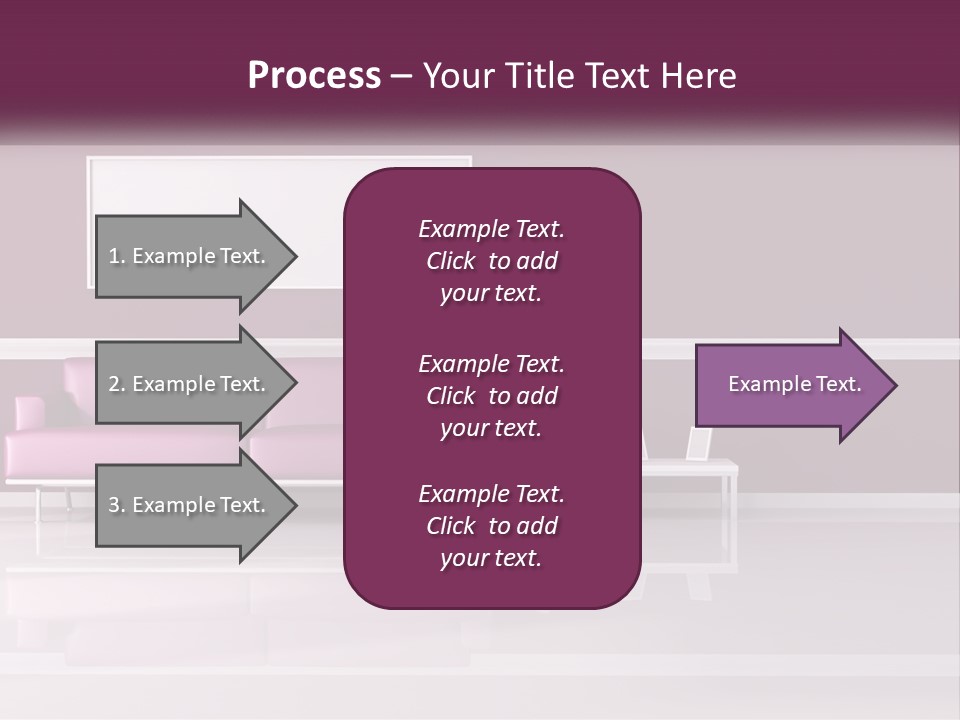 Process – Your Title Text Here

1. Example Text.

2. Example Text.

3. Example Text.

Example Text. Click to add your text.

Example Text. Click to add your text.

Example Text. Click to add your text.

Example Text.